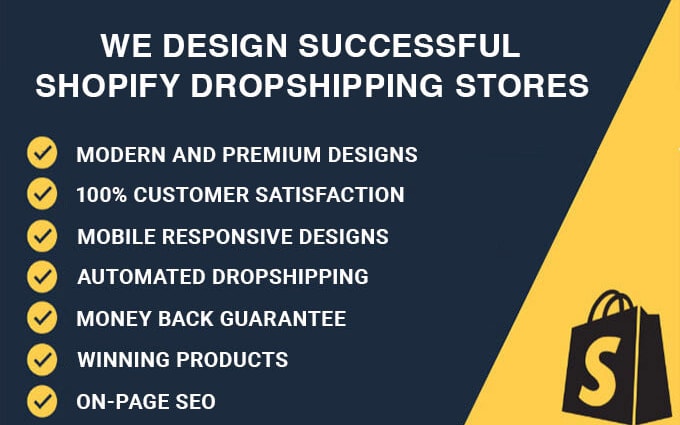 WE DESIGN SUCCESSFUL SHOPIFY DROPSHIPPING STORES

MODERN AND PREMIUM DESIGNS
100% CUSTOMER SATISFACTION
MOBILE RESPONSIVE DESIGNS
AUTOMATED DROPSHIPPING
MONEY BACK GUARANTEE
WINNING PRODUCTS
ON-PAGE SEO

S